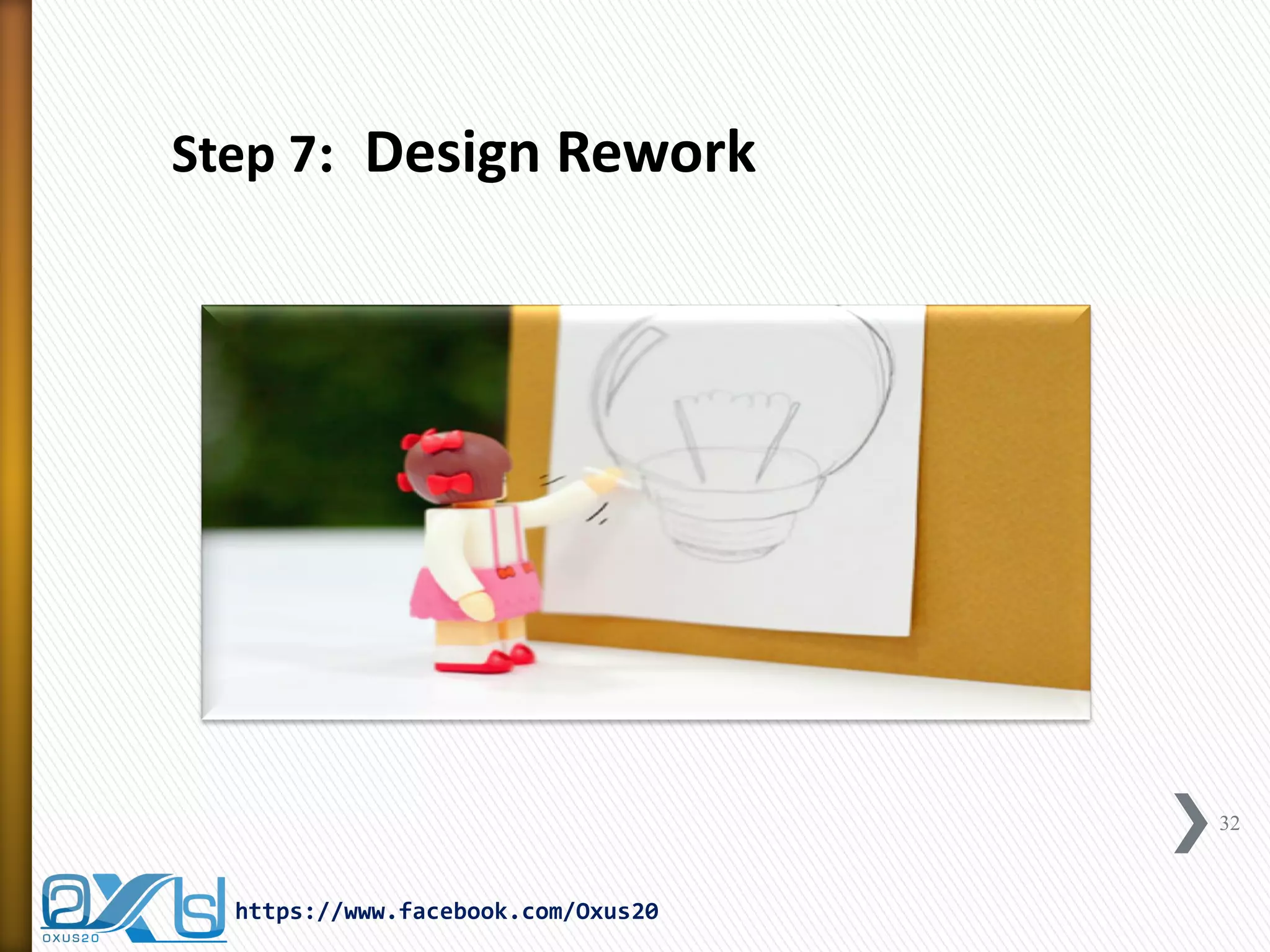 Step 7: Design Rework

32

OXUS20

https://www.facebook.com/Oxus20